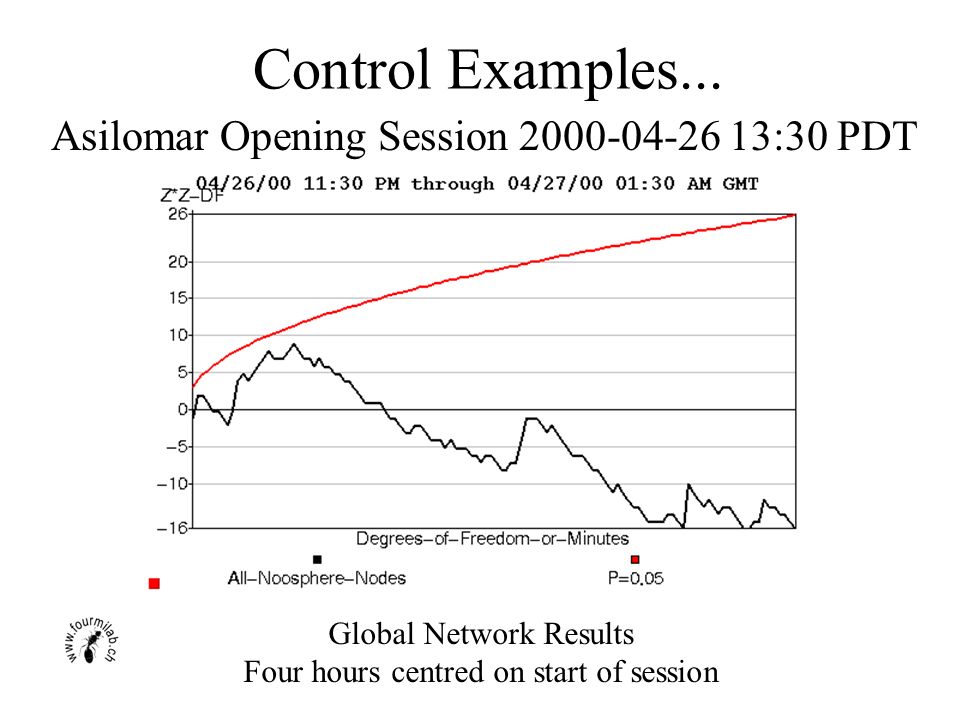 Control Examples...

Asilomar Opening Session 2000-04-26 13:30 PDT

04/26/00 11:30 PM through 04/27/00 01:30 AM GMT

Z*Z-DF

26
20
15
10
5
0
-5
-10
-16

Degrees-of-Freedom-or-Minutes

All-Noosphere-Nodes

P=0.05

www.fourmilab.ch

Global Network Results
Four hours centred on start of session